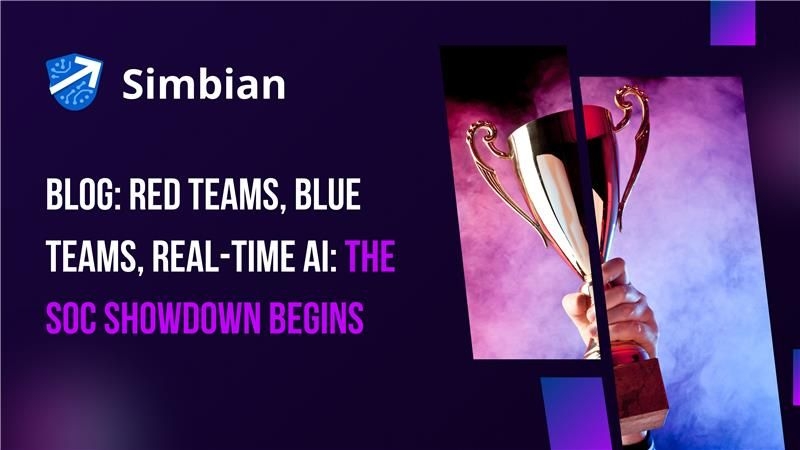 Simbian

BLOG: RED TEAMS, BLUE TEAMS, REAL-TIME AI: THE SOC SHOWDOWN BEGINS